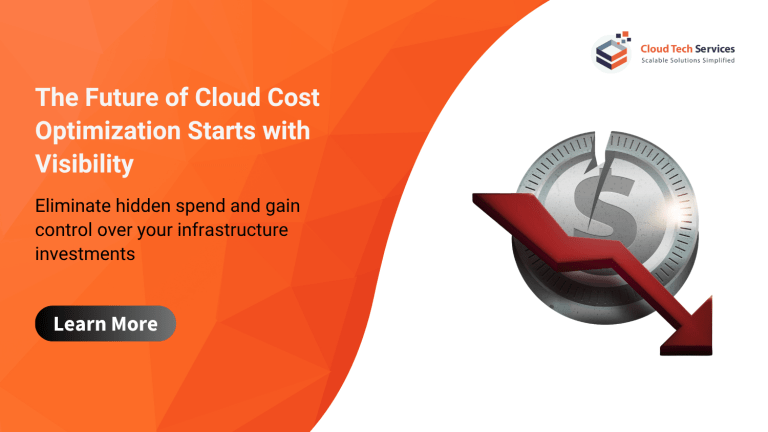 Cloud Tech Services
Scalable Solutions Simplified

The Future of Cloud Cost Optimization Starts with Visibility

Eliminate hidden spend and gain control over your infrastructure investments

Learn More

$